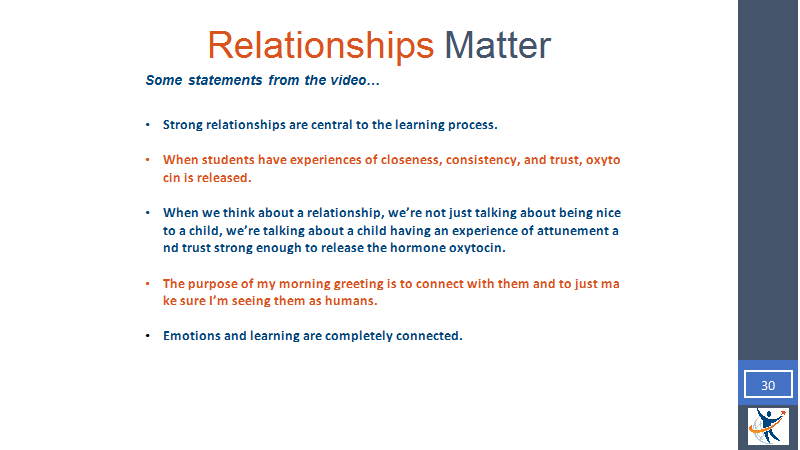 Relationships Matter

Some statements from the video…

• Strong relationships are central to the learning process.

• When students have experiences of closeness, consistency, and trust, oxyto cin is released.

• When we think about a relationship, we're not just talking about being nice to a child, we're talking about a child having an experience of attunement a nd trust strong enough to release the hormone oxytocin.

• The purpose of my morning greeting is to connect with them and to just ma ke sure I'm seeing them as humans.

• Emotions and learning are completely connected.

30